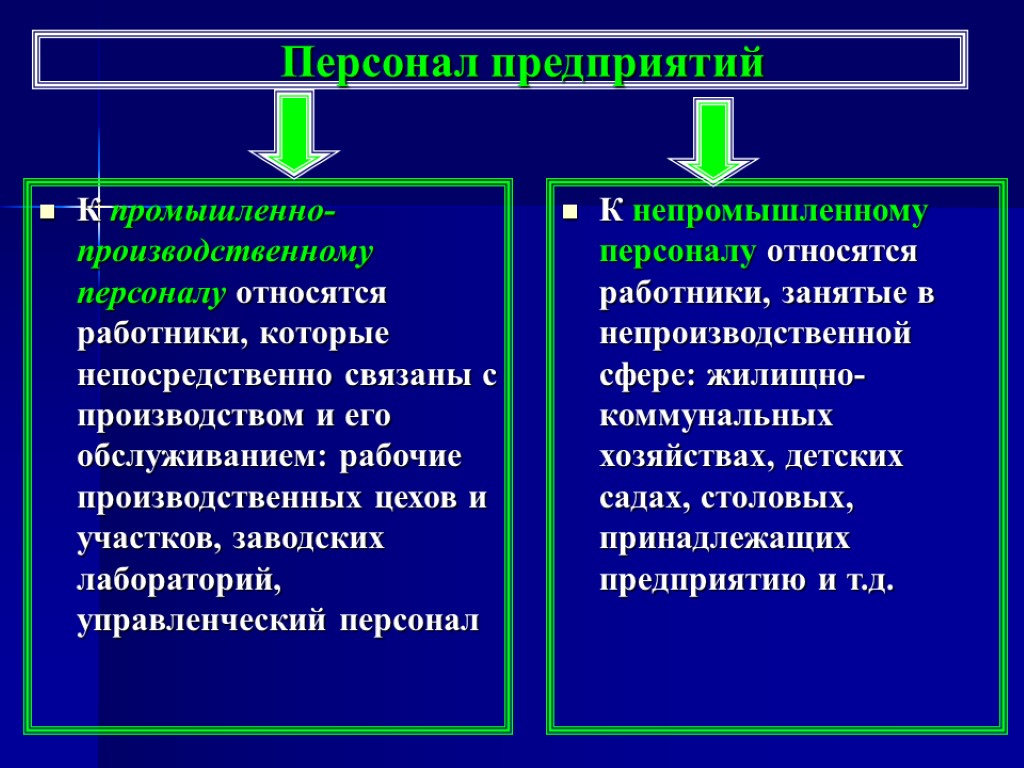 Персонал предприятий

К промышленно-производственному персоналу относятся работники, которые непосредственно связаны с производством и его обслуживанием: рабочие производственных цехов и участков, заводских лабораторий, управленческий персонал

К непромышленному персоналу относятся работники, занятые в непроизводственной сфере: жилищно-коммунальных хозяйствах, детских садах, столовых, принадлежащих предприятию и т.д.